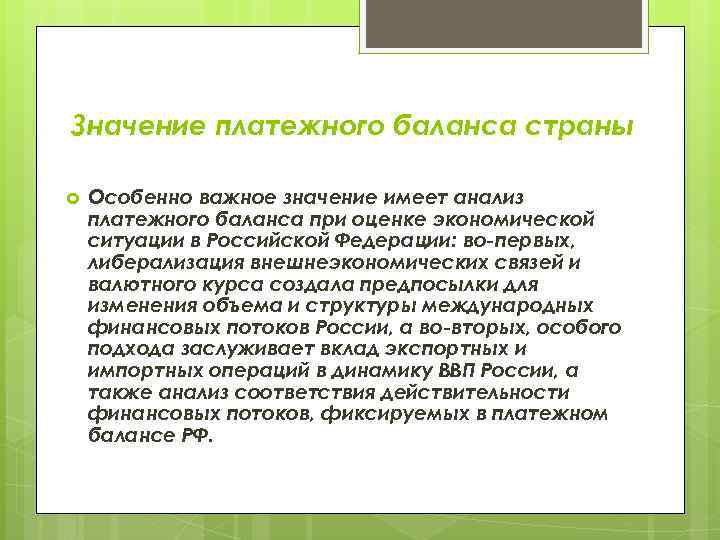 Значение платежного баланса страны

Особенно важное значение имеет анализ платежного баланса при оценке экономической ситуации в Российской Федерации: во-первых, либерализация внешнеэкономических связей и валютного курса создала предпосылки для изменения объема и структуры международных финансовых потоков России, а во-вторых, особого подхода заслуживает вклад экспортных и импортных операций в динамику ВВП России, а также анализ соответствия действительности финансовых потоков, фиксируемых в платежном балансе РФ.